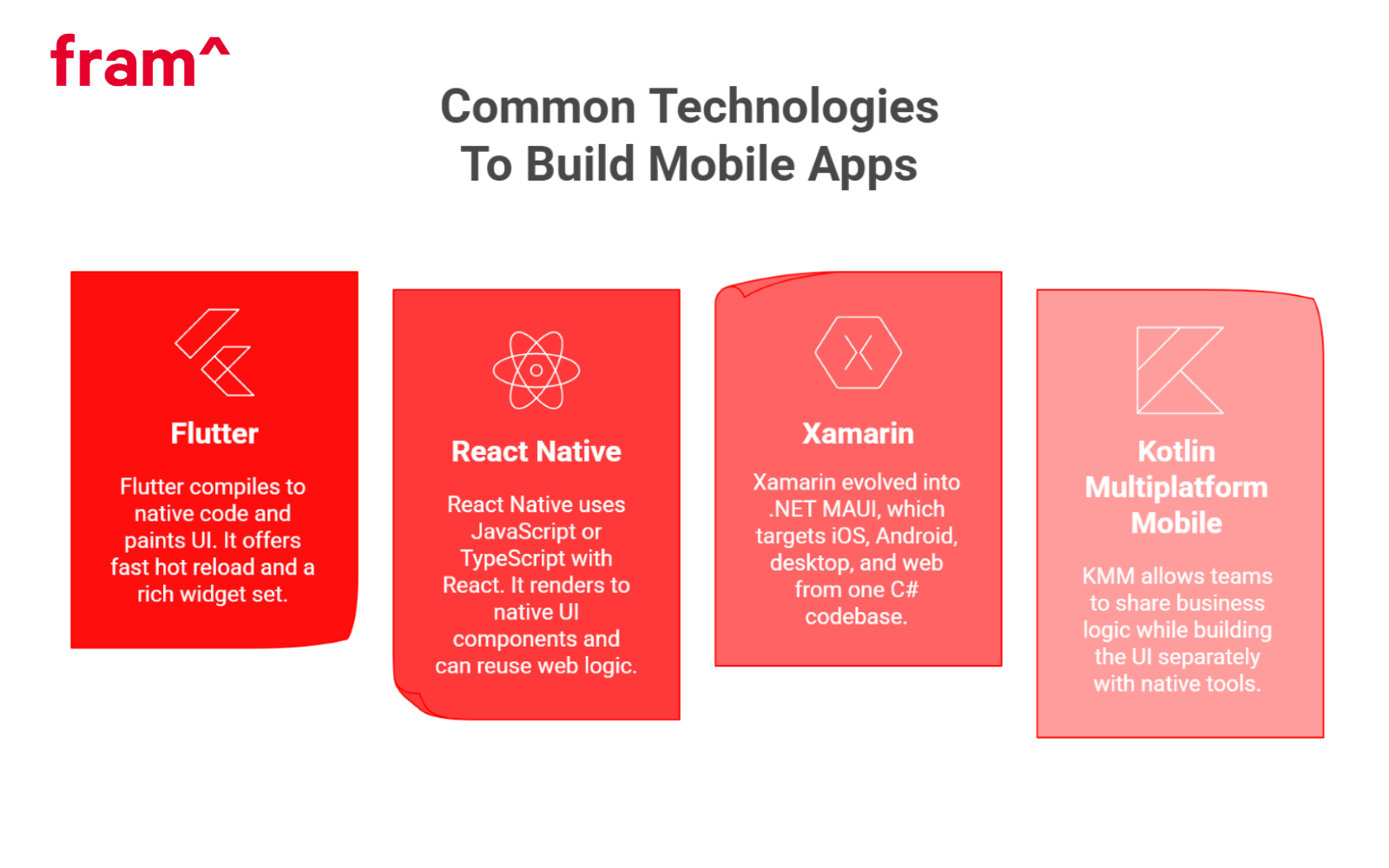 fram^

Common Technologies To Build Mobile Apps

Flutter

Flutter compiles to native code and paints UI. It offers fast hot reload and a rich widget set.

React Native

React Native uses JavaScript or TypeScript with React. It renders to native UI components and can reuse web logic.

Xamarin

Xamarin evolved into .NET MAUI, which targets iOS, Android, desktop, and web from one C# codebase.

Kotlin Multiplatform Mobile

KMM allows teams to share business logic while building the UI separately with native tools.